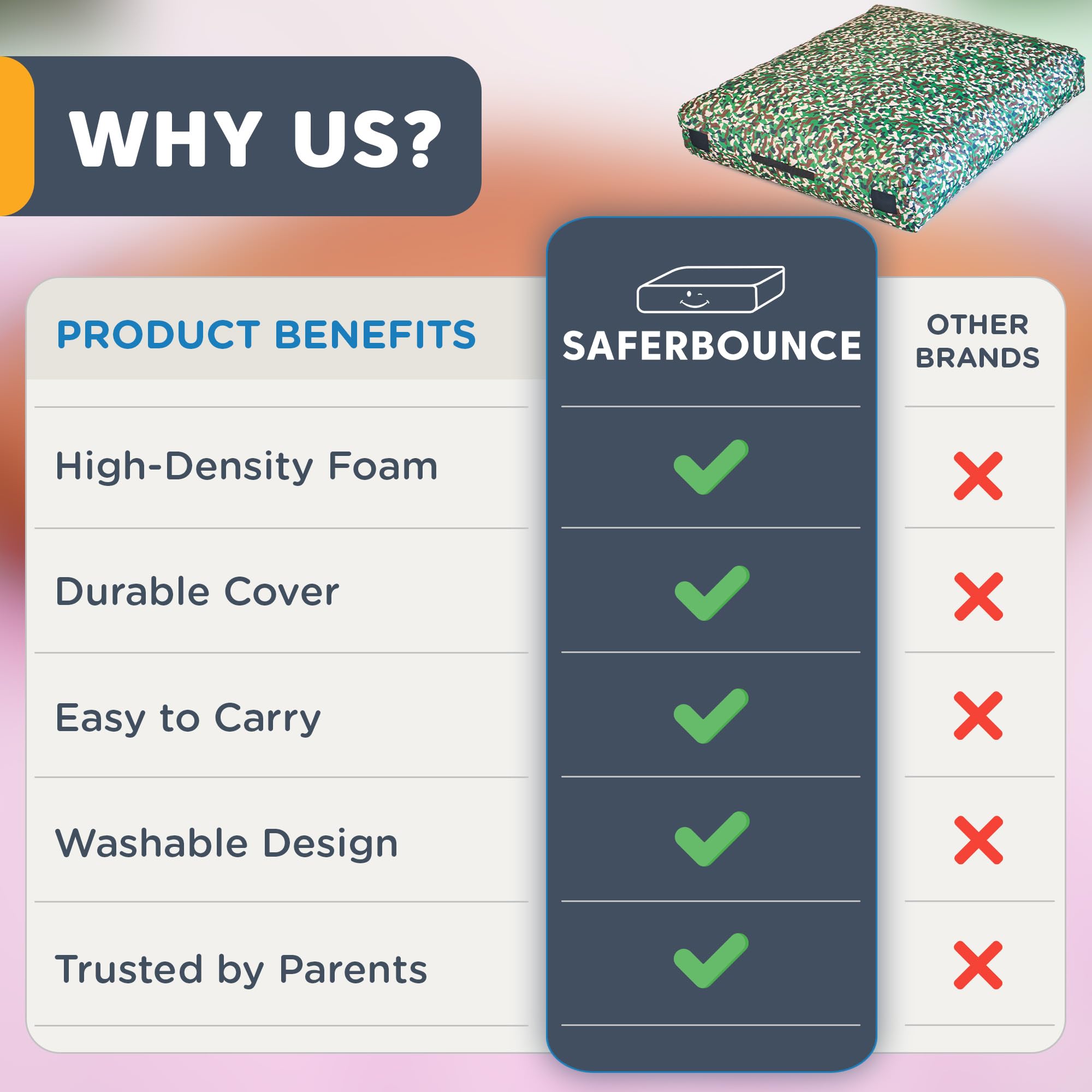 WHY US?

| PRODUCT BENEFITS | SAFERBOUNCE | OTHER BRANDS |
|---|---|---|
| High-Density Foam | ✓ | ✗ |
| Durable Cover | ✓ | ✗ |
| Easy to Carry | ✓ | ✗ |
| Washable Design | ✓ | ✗ |
| Trusted by Parents | ✓ | ✗ |